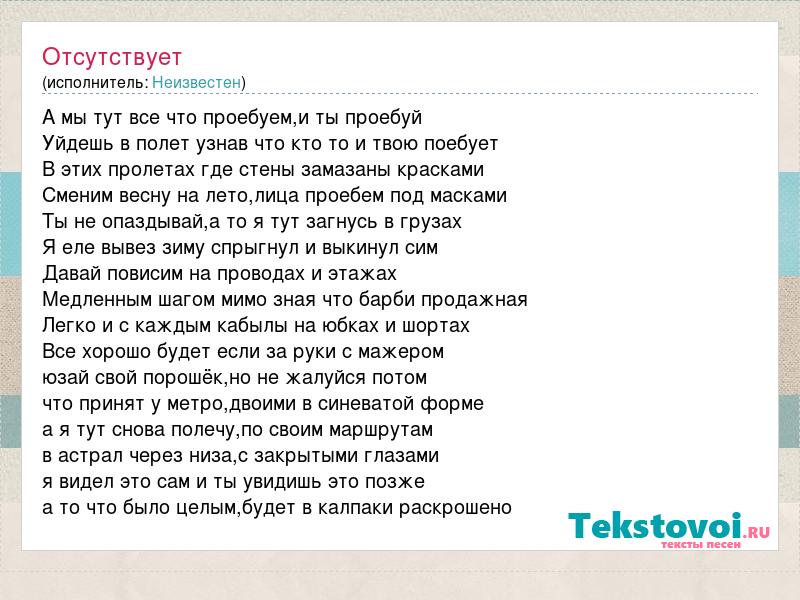 Отсутствует
(исполнитель: Неизвестен)

А мы тут все что проебуем,и ты проебуй
Уйдешь в полет узнав что кто то и твою поебует
В этих пролетах где стены замазаны красками
Сменим весну на лето,лица проебем под масками
Ты не опаздывай,а то я тут загнусь в грузах
Я еле вывез зиму спрыгнул и выкинул сим
Давай повисим на проводах и этажах
Медленным шагом мимо зная что барби продажная
Легко и с каждым кабылы на юбках и шортах
Все хорошо будет если за руки с мажером
юзай свой порошёк,но не жалуйся потом
что принят у метро,двоими в синеватой форме
а я тут снова полечу,по своим маршрутам
в астрал через низа,с закрытыми глазами
я видел это сам и ты увидишь это позже
а то что было целым,будет в калпаки раскрошено

Tekstovoi.RU
тексты песен